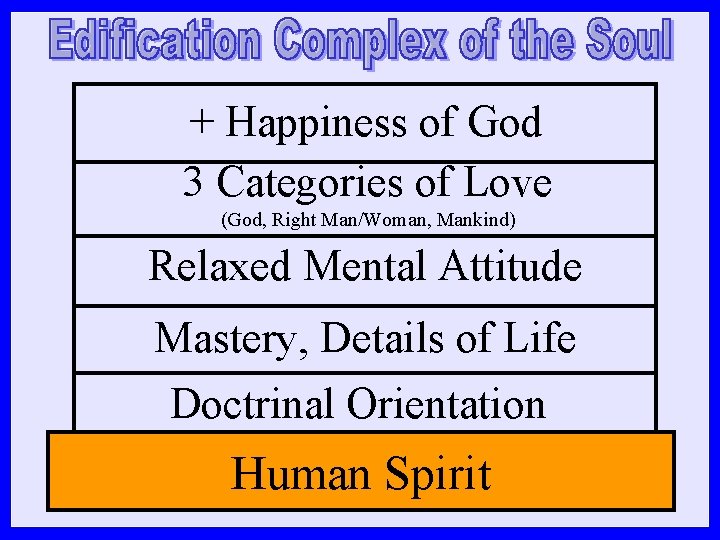 Edification Complex of the Soul

+ Happiness of God

3 Categories of Love
(God, Right Man/Woman, Mankind)

Relaxed Mental Attitude

Mastery, Details of Life

Doctrinal Orientation

Human Spirit